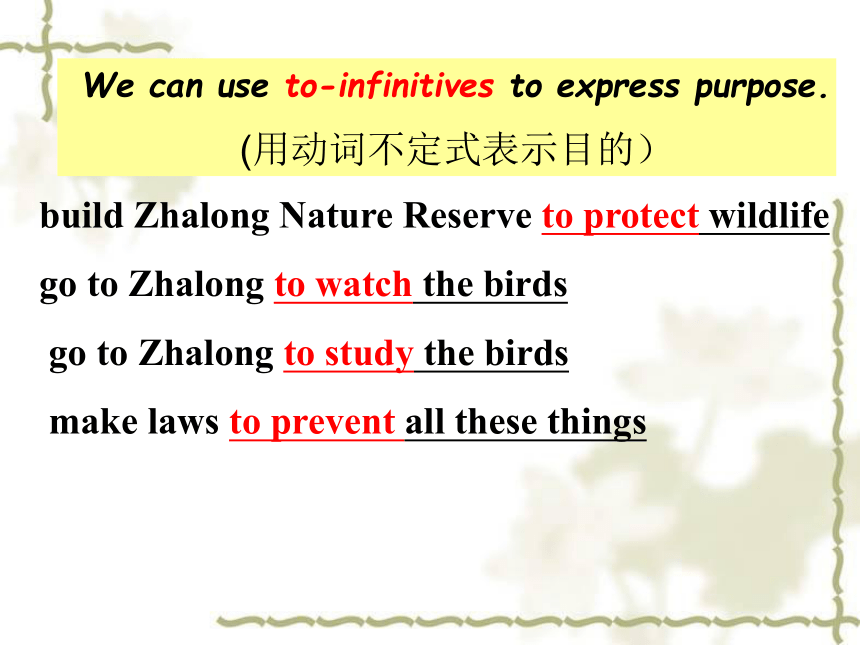 We can use to-infinitives to express purpose.
(用动词不定式表示目的）

build Zhalong Nature Reserve to protect wildlife

go to Zhalong to watch the birds

go to Zhalong to study the birds

make laws to prevent all these things